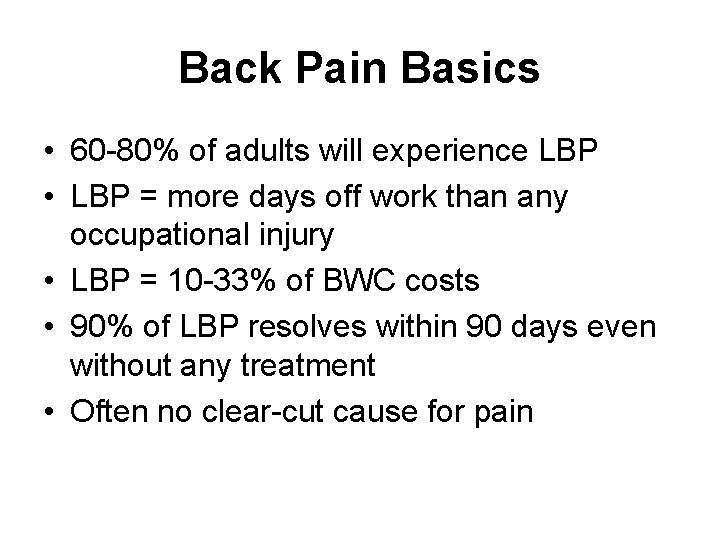 Back Pain Basics

• 60-80% of adults will experience LBP
• LBP = more days off work than any occupational injury
• LBP = 10-33% of BWC costs
• 90% of LBP resolves within 90 days even without any treatment
• Often no clear-cut cause for pain